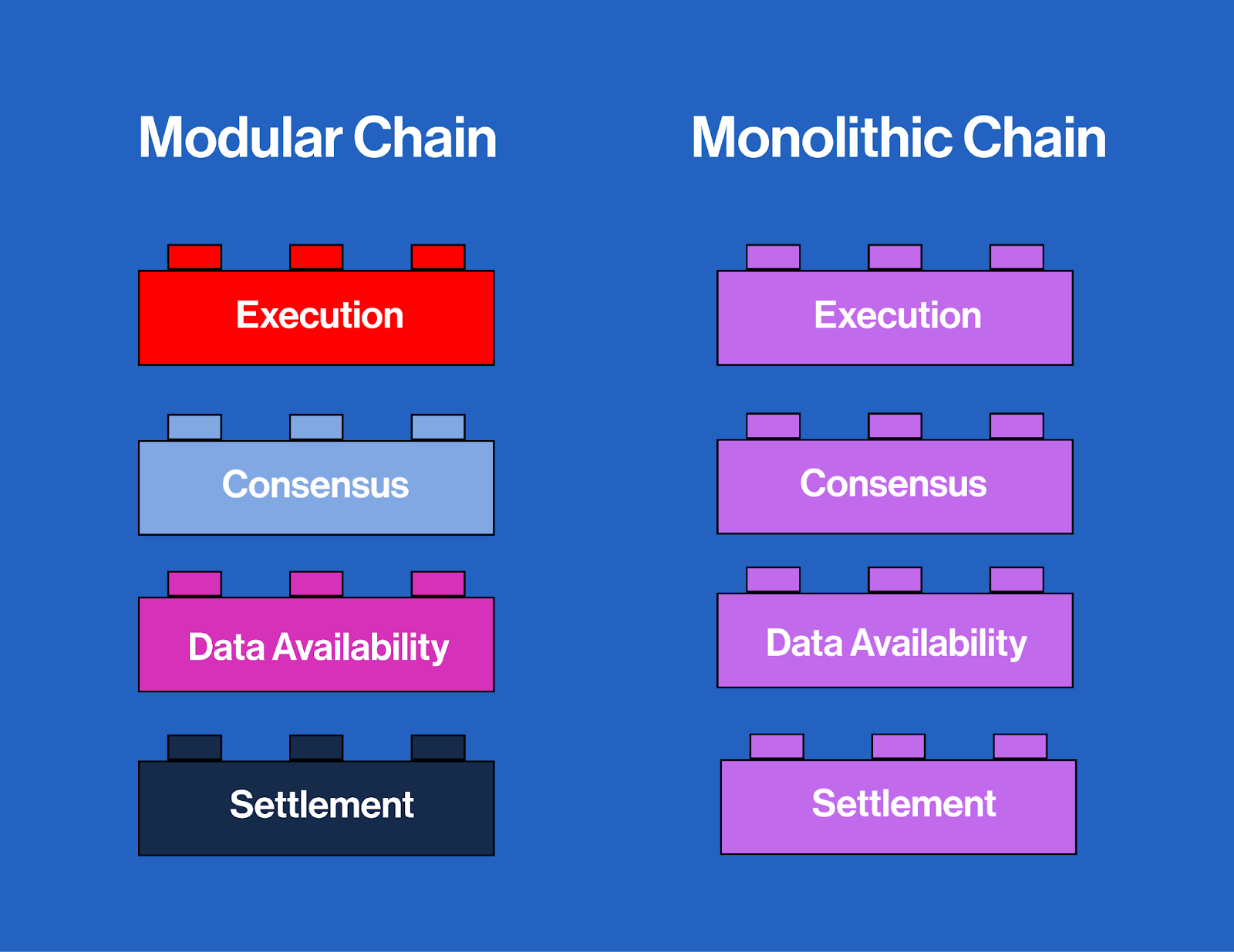 Modular Chain

Execution

Consensus

Data Availability

Settlement

Monolithic Chain

Execution

Consensus

Data Availability

Settlement